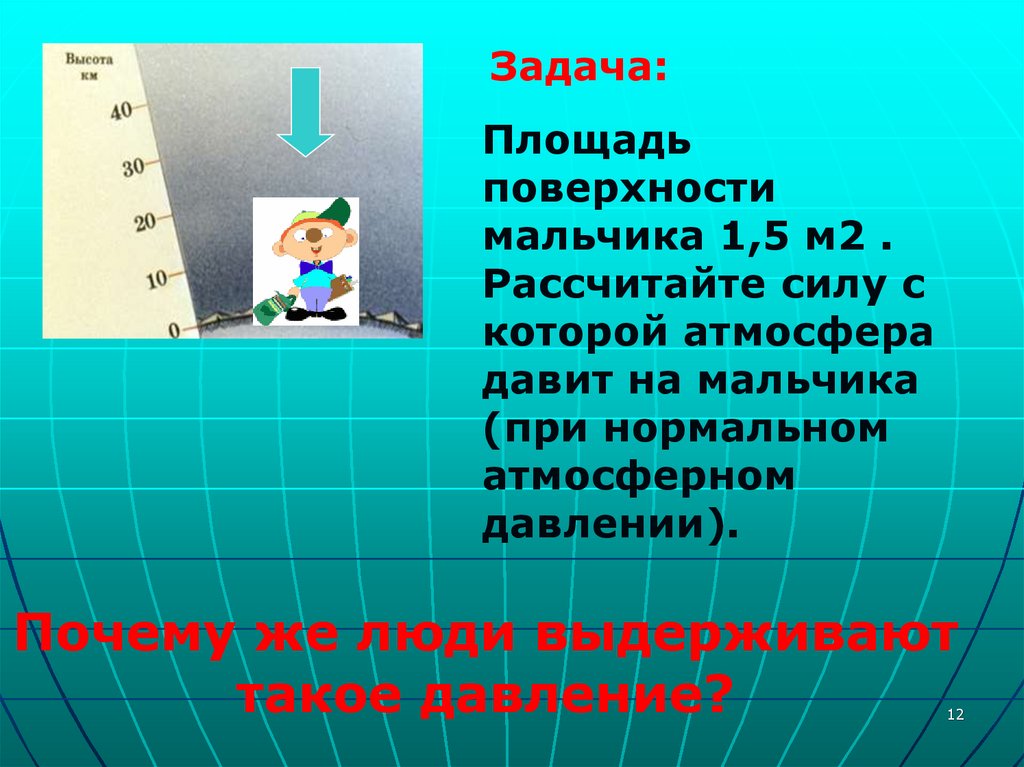 Высота км
40
30
20
10
0

Задача:

Площадь поверхности мальчика 1,5 м2 . Рассчитайте силу с которой атмосфера давит на мальчика (при нормальном атмосферном давлении).

Почему же люди выдерживают такое давление?

12